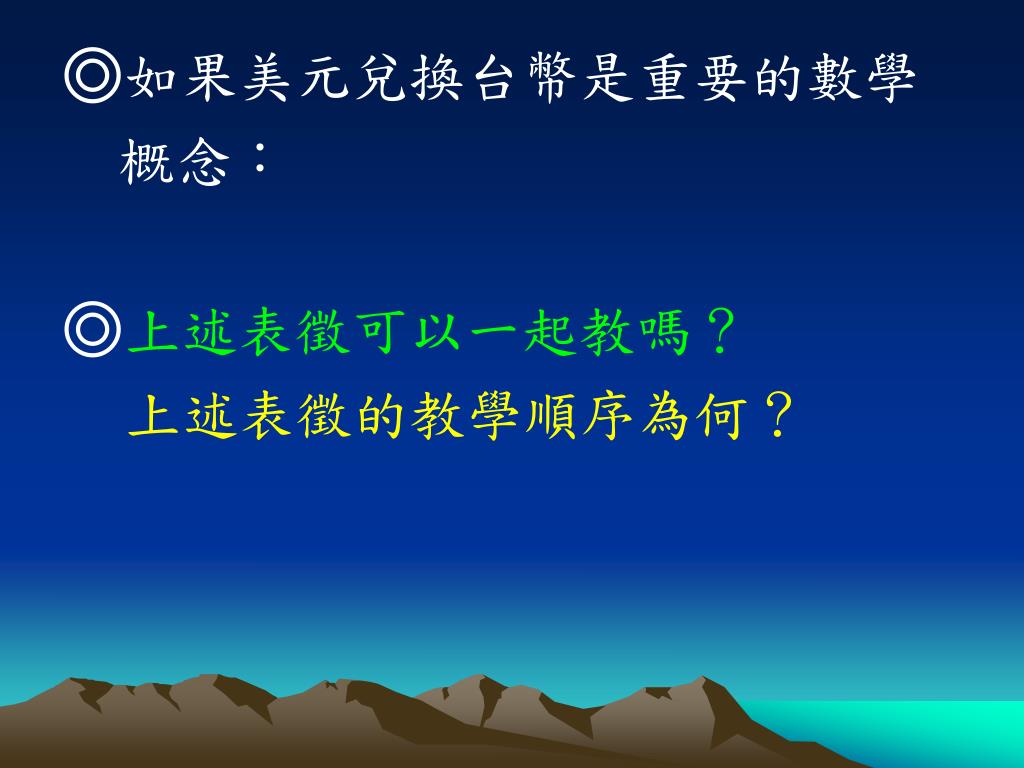 ◎如果美元兌換台幣是重要的數學概念：

◎上述表徵可以一起教嗎？
上述表徵的教學順序為何？